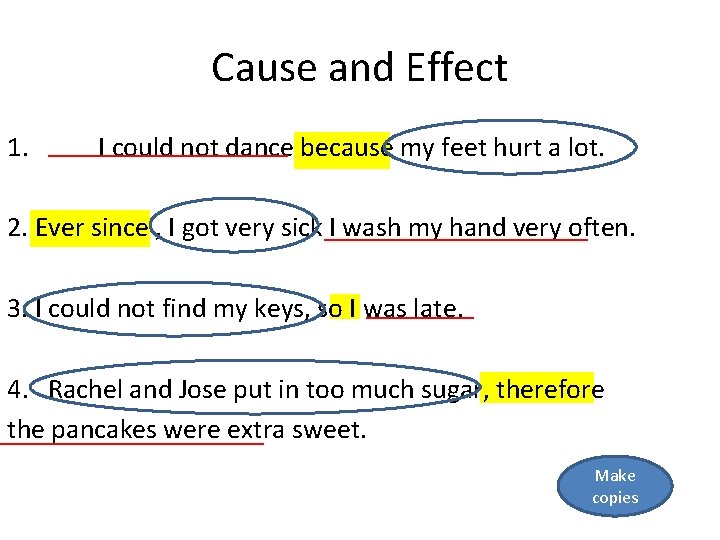 Cause and Effect

1. I could not dance because my feet hurt a lot.

2. Ever since , I got very sick I wash my hand very often.

3. I could not find my keys, so I was late.

4. Rachel and Jose put in too much sugar, therefore the pancakes were extra sweet.

Make copies